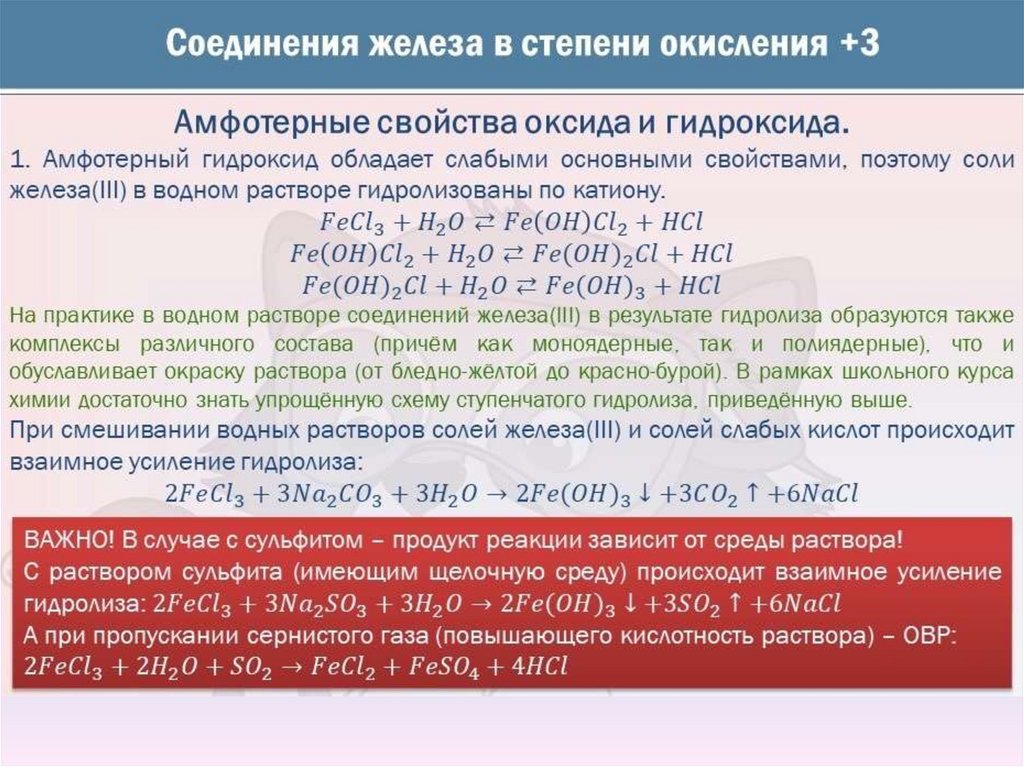 Соединения железа в степени окисления +3

Амфотерные свойства оксида и гидроксида.

1. Амфотерный гидроксид обладает слабыми основными свойствами, поэтому соли железа(III) в водном растворе гидролизованы по катиону.

$FeCl_3 + H_2O \rightleftarrows Fe(OH)Cl_2 + HCl$
$Fe(OH)Cl_2 + H_2O \rightleftarrows Fe(OH)_2Cl + HCl$
$Fe(OH)_2Cl + H_2O \rightleftarrows Fe(OH)_3 + HCl$

На практике в водном растворе соединений железа(III) в результате гидролиза образуются также комплексы различного состава (причём как моноядерные, так и полиядерные), что и обуславливает окраску раствора (от бледно-жёлтой до красно-бурой). В рамках школьного курса химии достаточно знать упрощённую схему ступенчатого гидролиза, приведённую выше.

При смешивании водных растворов солей железа(III) и солей слабых кислот происходит взаимное усиление гидролиза:

$2FeCl_3 + 3Na_2CO_3 + 3H_2O \rightarrow 2Fe(OH)_3 \downarrow + 3CO_2 \uparrow + 6NaCl$

ВАЖНО! В случае с сульфитом – продукт реакции зависит от среды раствора!
С раствором сульфита (имеющим щелочную среду) происходит взаимное усиление гидролиза: $2FeCl_3 + 3Na_2SO_3 + 3H_2O \rightarrow 2Fe(OH)_3 \downarrow + 3SO_2 \uparrow + 6NaCl$
А при пропускании сернистого газа (повышающего кислотность раствора) – ОВР:
$2FeCl_3 + 2H_2O + SO_2 \rightarrow FeCl_2 + FeSO_4 + 4HCl$